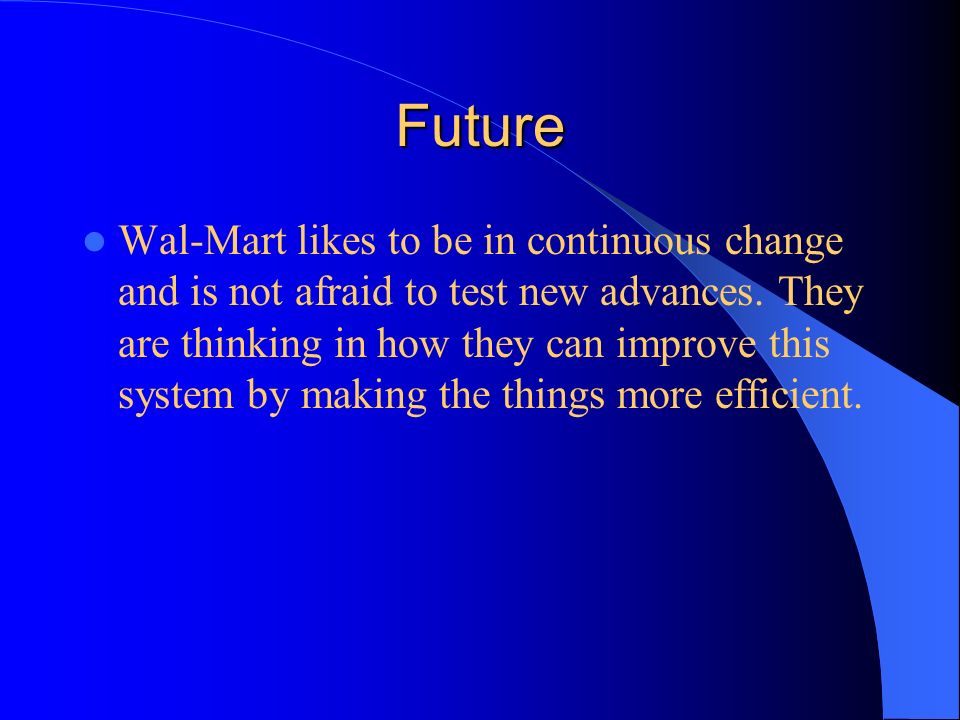 Future

Wal-Mart likes to be in continuous change and is not afraid to test new advances. They are thinking in how they can improve this system by making the things more efficient.